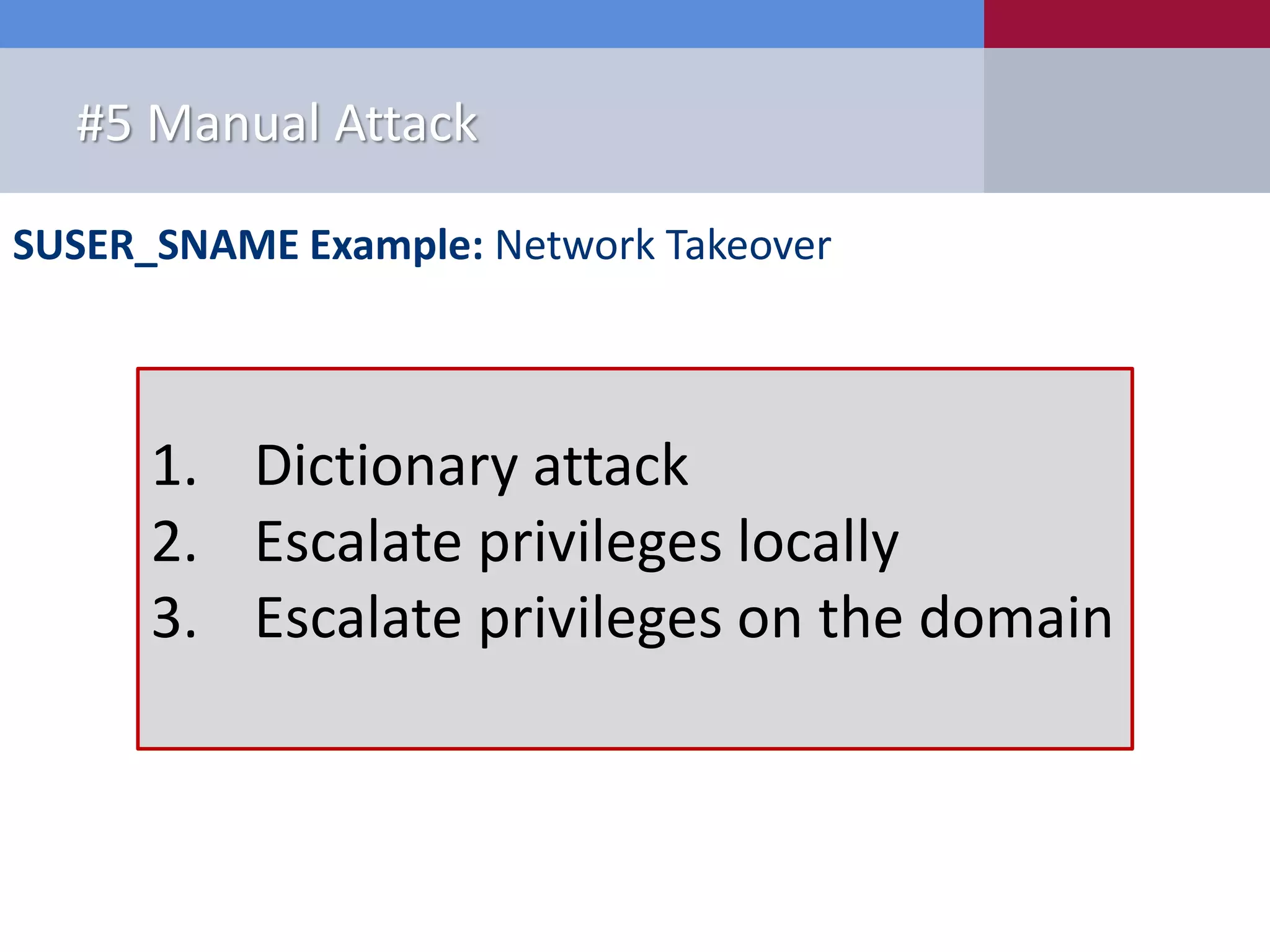 #5 Manual Attack

SUSER_SNAME Example: Network Takeover

1. Dictionary attack
2. Escalate privileges locally
3. Escalate privileges on the domain